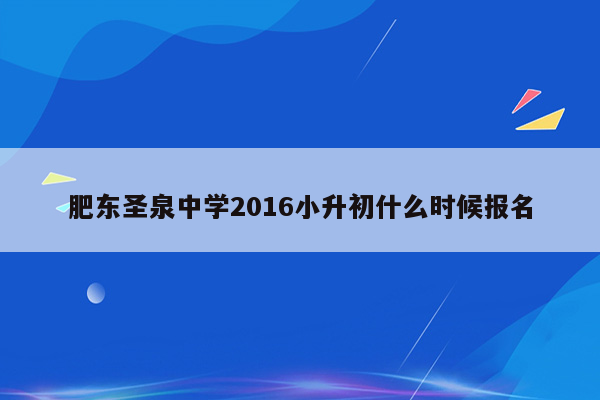 肥东圣泉中学2016小升初什么时候报名